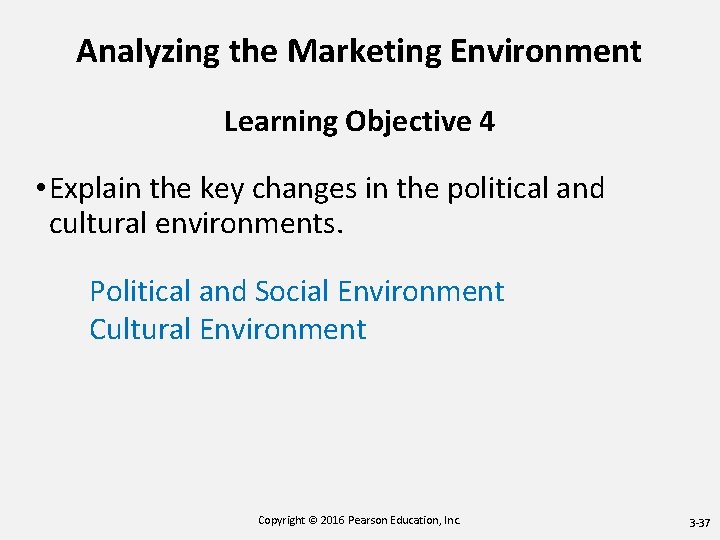 Analyzing the Marketing Environment

Learning Objective 4

•Explain the key changes in the political and cultural environments.

Political and Social Environment
Cultural Environment

Copyright © 2016 Pearson Education, Inc.

3-37